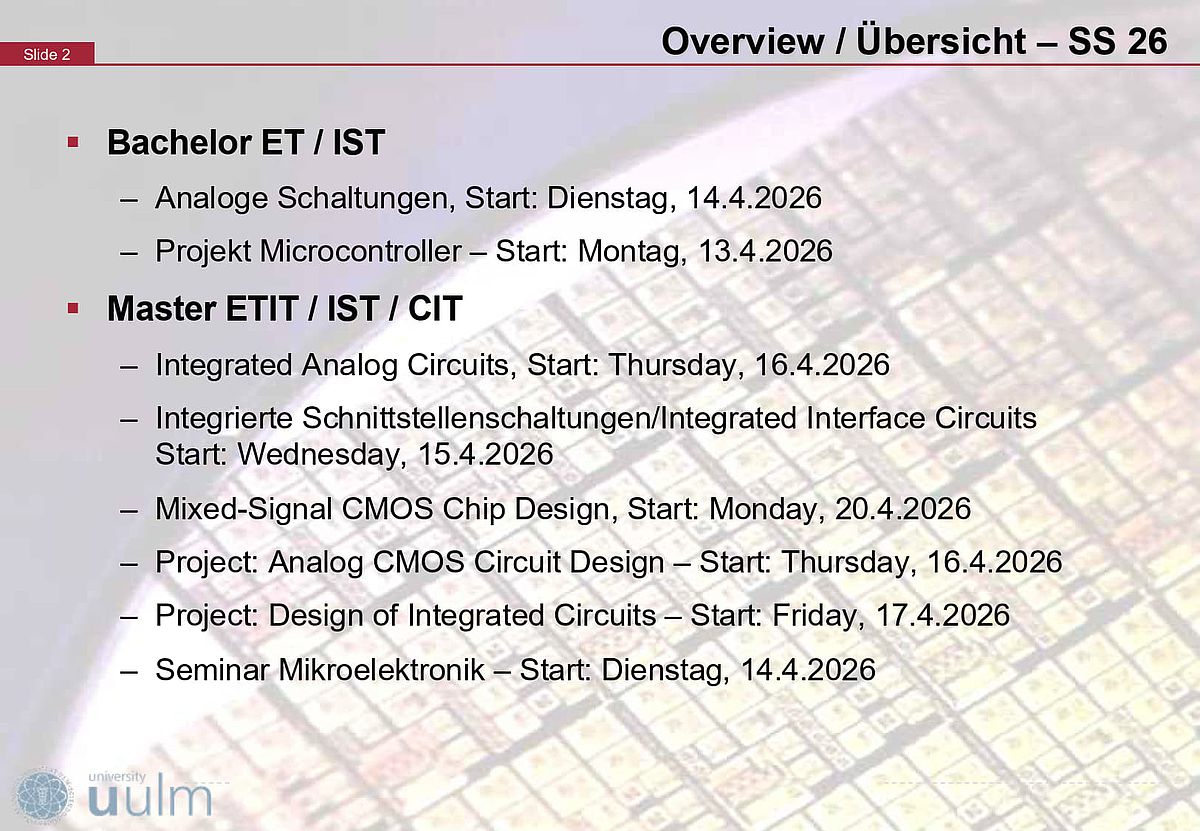 Slide 2

Overview / Übersicht – SS 26

▪ Bachelor ET / IST

– Analoge Schaltungen, Start: Dienstag, 14.4.2026

– Projekt Microcontroller – Start: Montag, 13.4.2026

▪ Master ETIT / IST / CIT

– Integrated Analog Circuits, Start: Thursday, 16.4.2026

– Integrierte Schnittstellenschaltungen/Integrated Interface Circuits Start: Wednesday, 15.4.2026

– Mixed-Signal CMOS Chip Design, Start: Monday, 20.4.2026

– Project: Analog CMOS Circuit Design – Start: Thursday, 16.4.2026

– Project: Design of Integrated Circuits – Start: Friday, 17.4.2026

– Seminar Mikroelektronik – Start: Dienstag, 14.4.2026

university
uulm